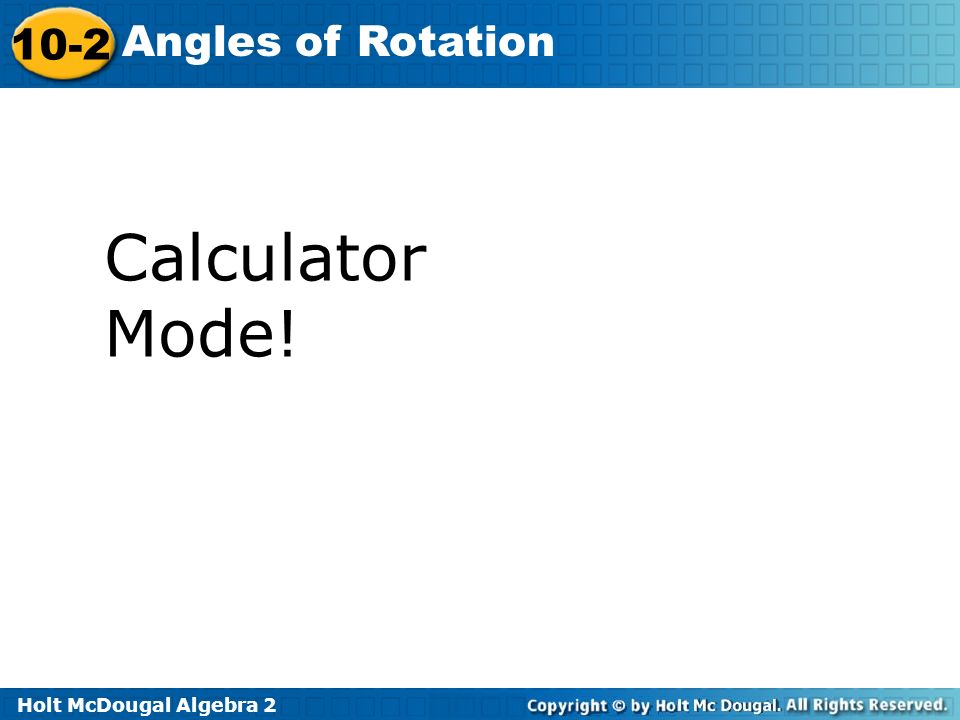 10-2 Angles of Rotation

Calculator Mode!

Holt McDougal Algebra 2

Copyright © by Holt Mc Dougal. All Rights Reserved.